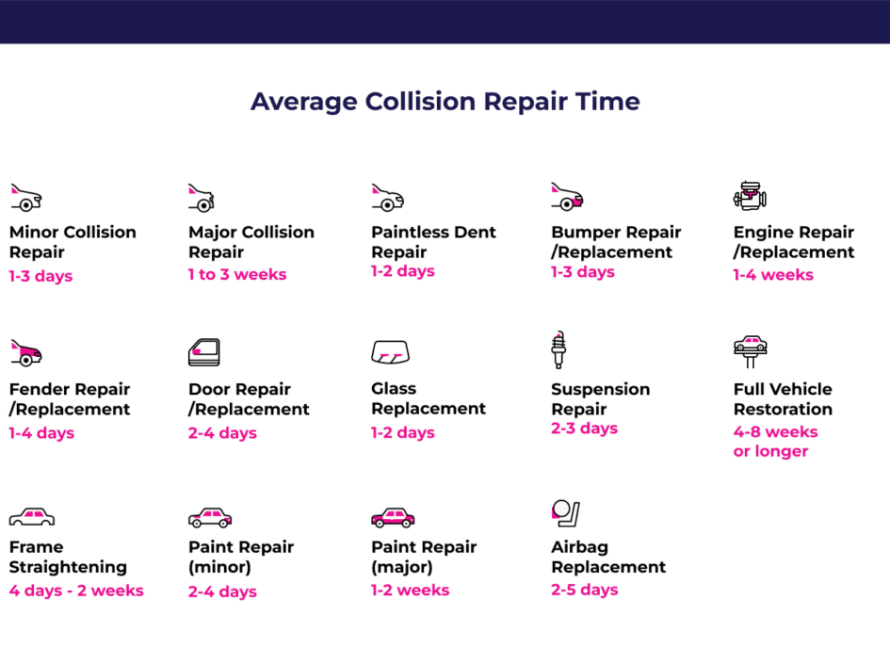 Average Collision Repair Time

Minor Collision Repair
1-3 days

Major Collision Repair
1 to 3 weeks

Paintless Dent Repair
1-2 days

Bumper Repair /Replacement
1-3 days

Engine Repair /Replacement
1-4 weeks

Fender Repair /Replacement
1-4 days

Door Repair /Replacement
2-4 days

Glass Replacement
1-2 days

Suspension Repair
2-3 days

Full Vehicle Restoration
4-8 weeks or longer

Frame Straightening
4 days - 2 weeks

Paint Repair (minor)
2-4 days

Paint Repair (major)
1-2 weeks

Airbag Replacement
2-5 days